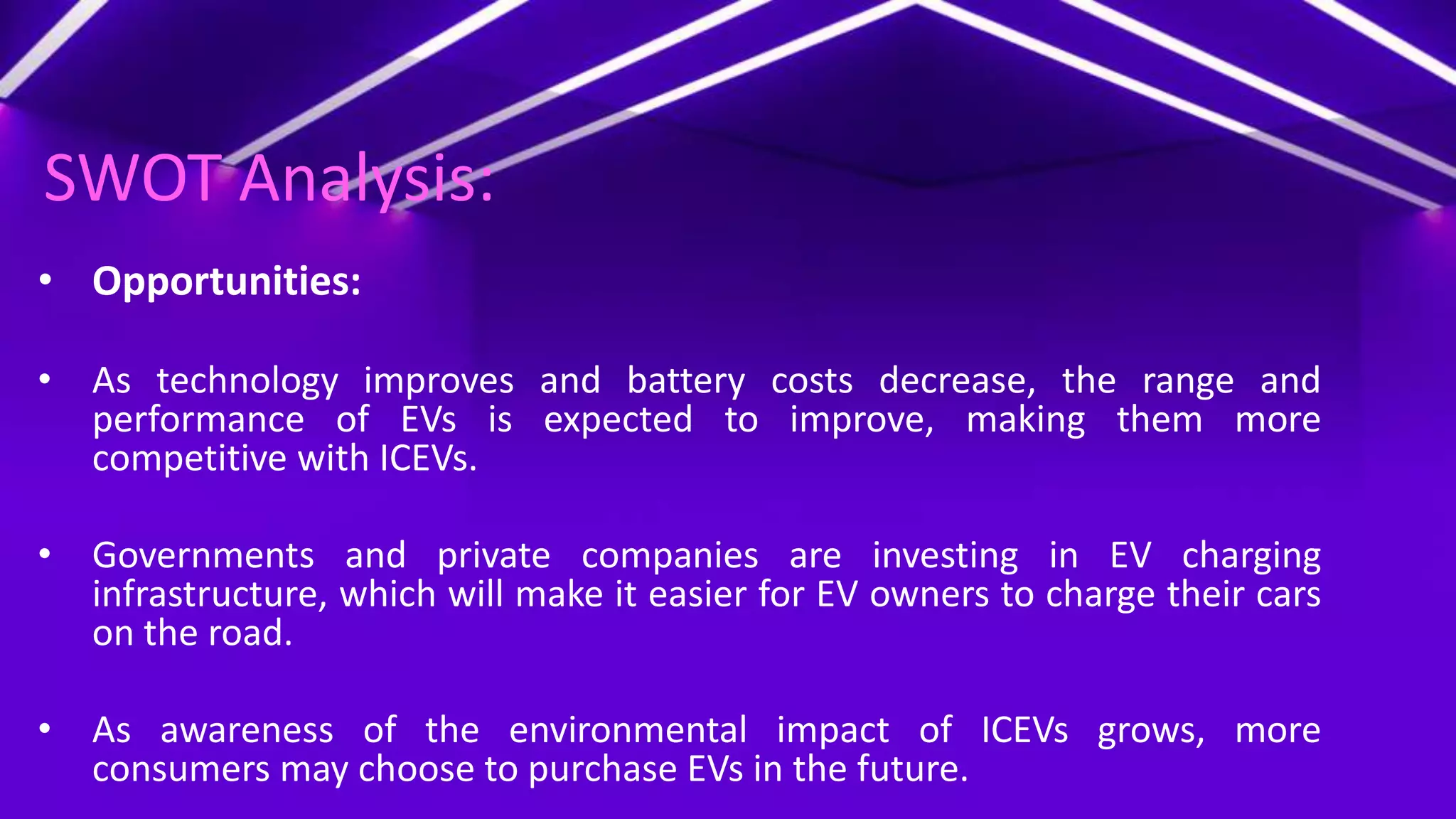 SWOT Analysis:

• Opportunities:

• As technology improves and battery costs decrease, the range and performance of EVs is expected to improve, making them more competitive with ICEVs.

• Governments and private companies are investing in EV charging infrastructure, which will make it easier for EV owners to charge their cars on the road.

• As awareness of the environmental impact of ICEVs grows, more consumers may choose to purchase EVs in the future.